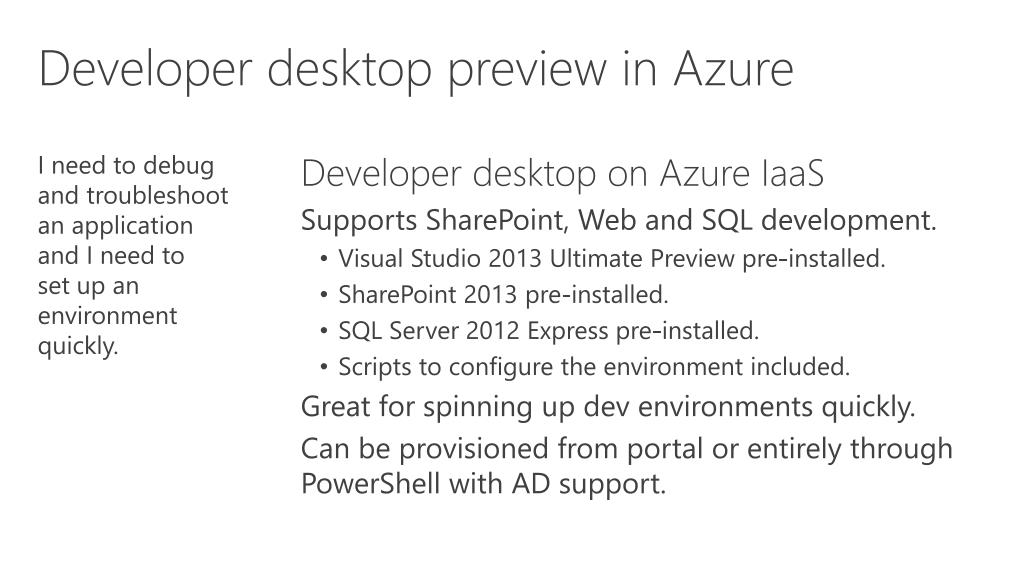 Developer desktop preview in Azure

I need to debug and troubleshoot an application and I need to set up an environment quickly.

Developer desktop on Azure IaaS

Supports SharePoint, Web and SQL development.

• Visual Studio 2013 Ultimate Preview pre-installed.
• SharePoint 2013 pre-installed.
• SQL Server 2012 Express pre-installed.
• Scripts to configure the environment included.

Great for spinning up dev environments quickly.

Can be provisioned from portal or entirely through PowerShell with AD support.